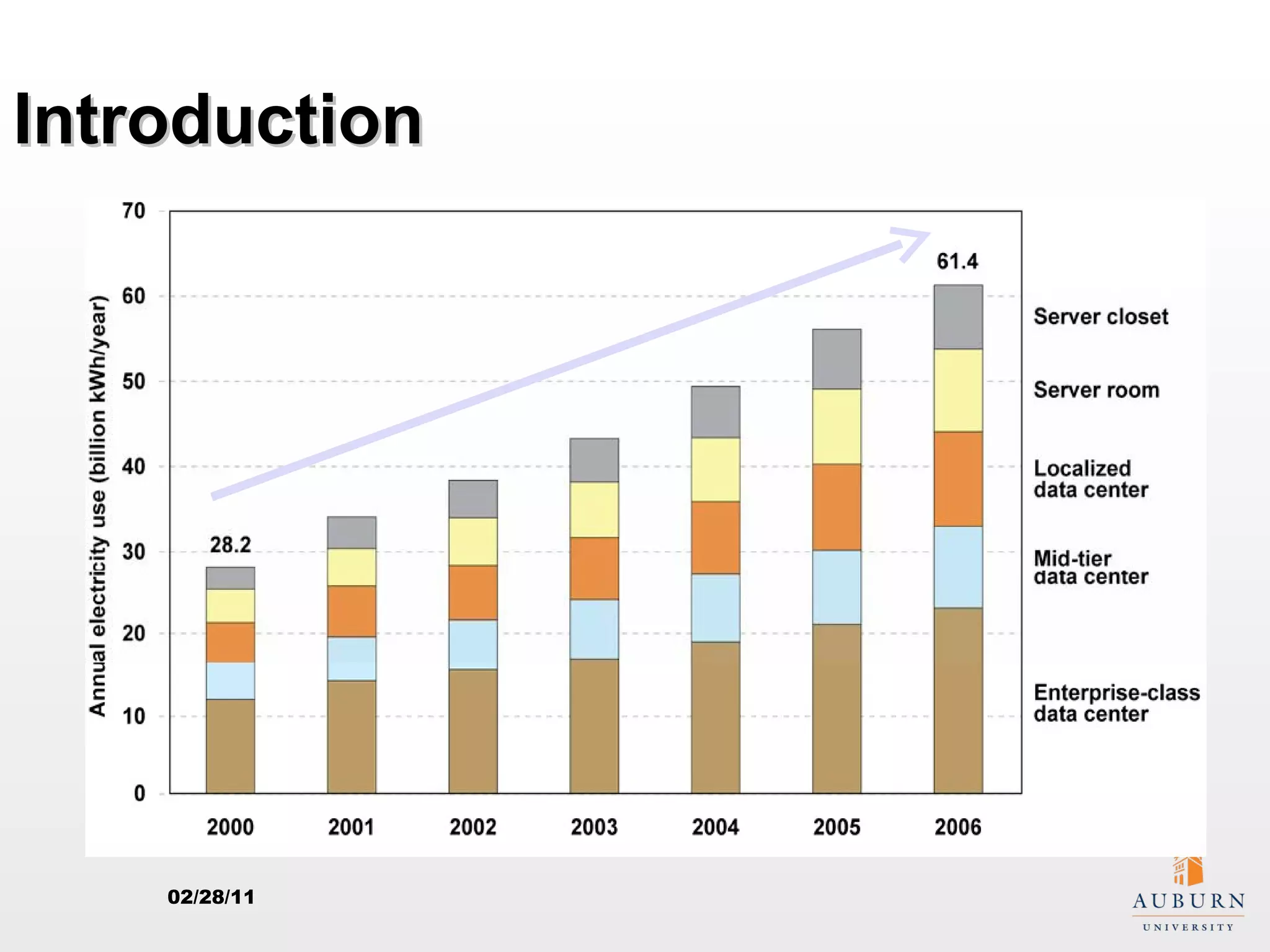 Introduction

Annual electricity use (billion kWh/year)

70
60
50
40
30
20
10
0

28.2

61.4

2000
2001
2002
2003
2004
2005
2006

Server closet
Server room
Localized data center
Mid-tier data center
Enterprise-class data center

02/28/11

AUBURN
UNIVERSITY